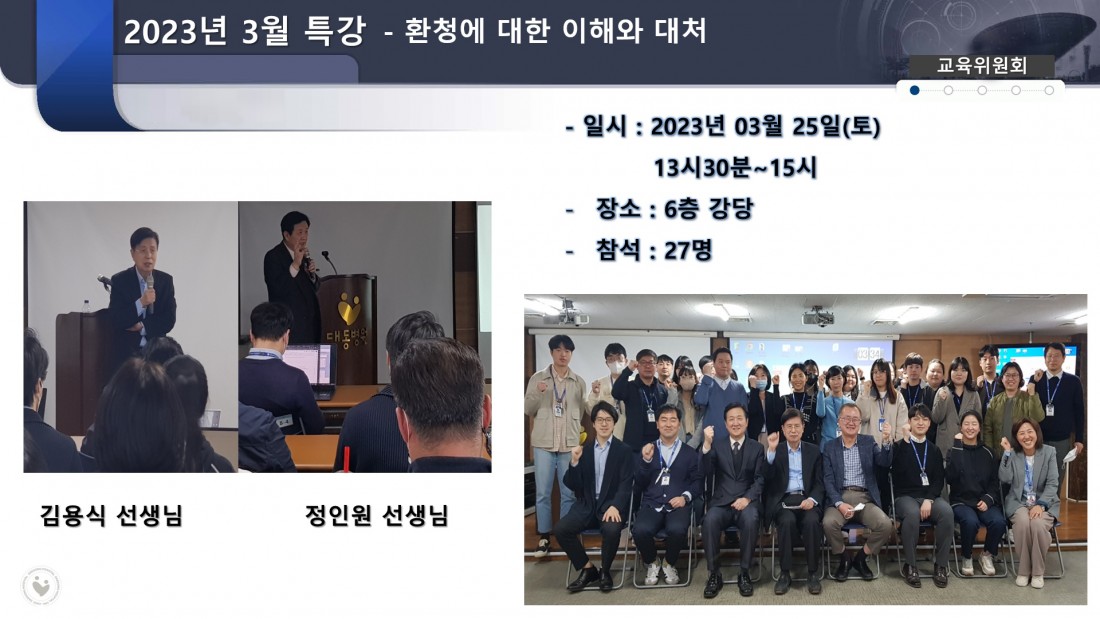 2023년 3월 특강 - 환청에 대한 이해와 대처

교육위원회

- 일시 : 2023년 03월 25일(토)
13시30분~15시
- 장소 : 6층 강당
- 참석 : 27명

대동병원

김용식 선생님

정인원 선생님